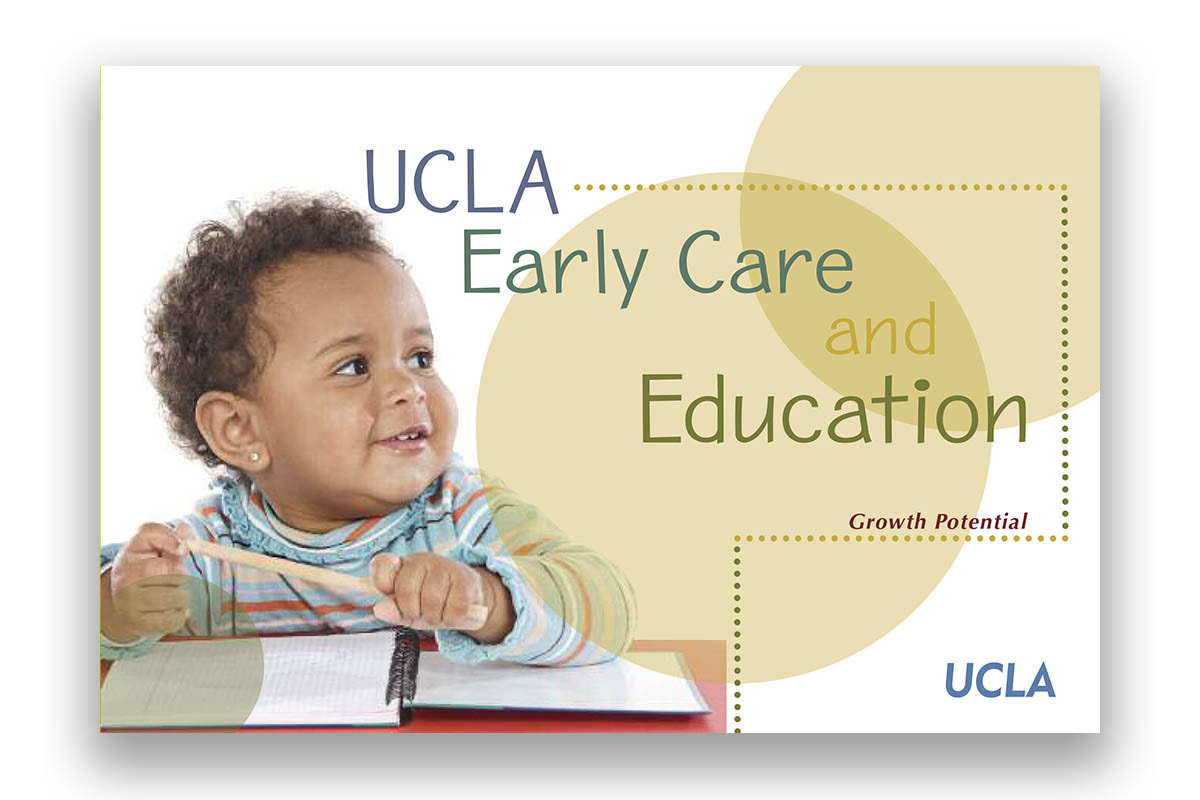 UCLA
Early Care
and
Education

Growth Potential

UCLA